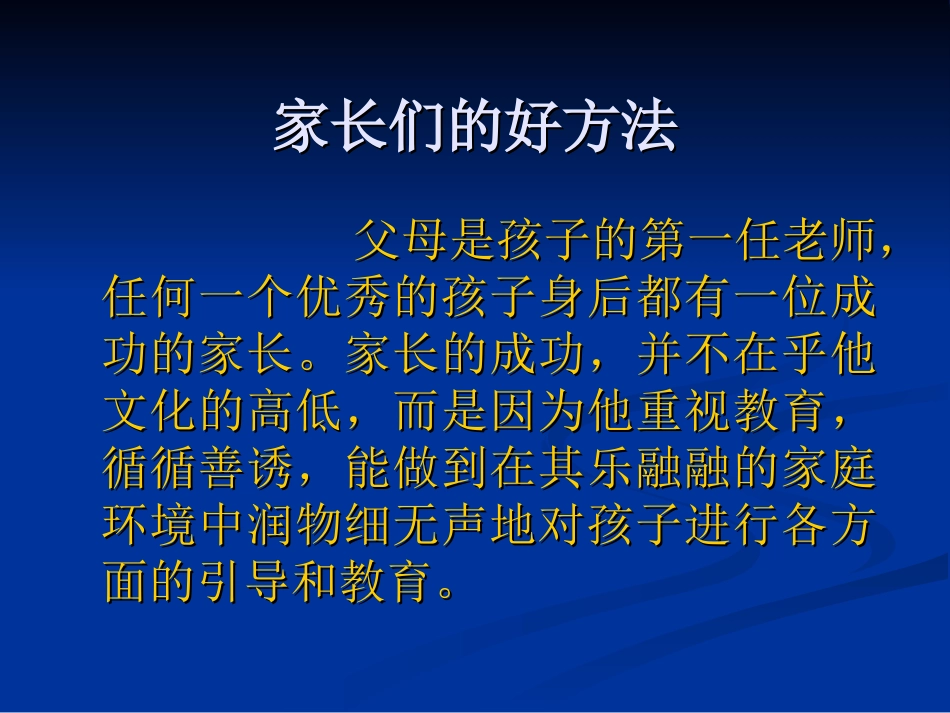 家长们的好方法

父母是孩子的第一任老师，任何一个优秀的孩子身后都有一位成功的家长。家长的成功，并不在乎他文化的高低，而是因为他重视教育，循循善诱，能做到在其乐融融的家庭环境中润物细无声地对孩子进行各方面的引导和教育。